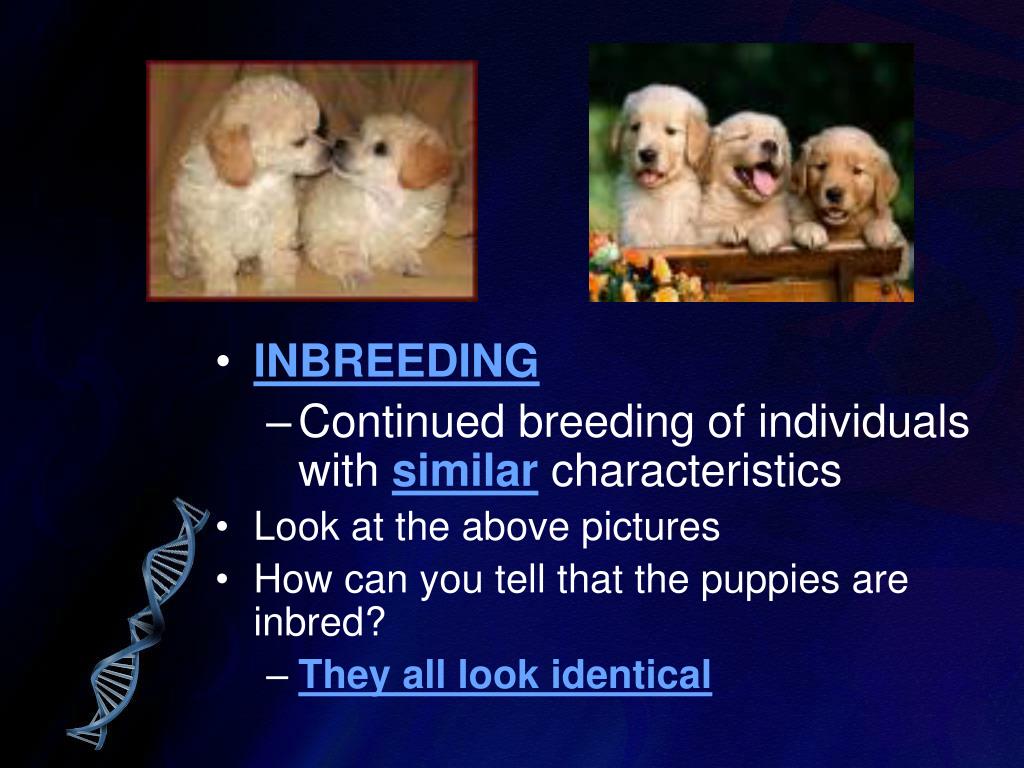 • INBREEDING
– Continued breeding of individuals with similar characteristics
• Look at the above pictures
• How can you tell that the puppies are inbred?
– They all look identical